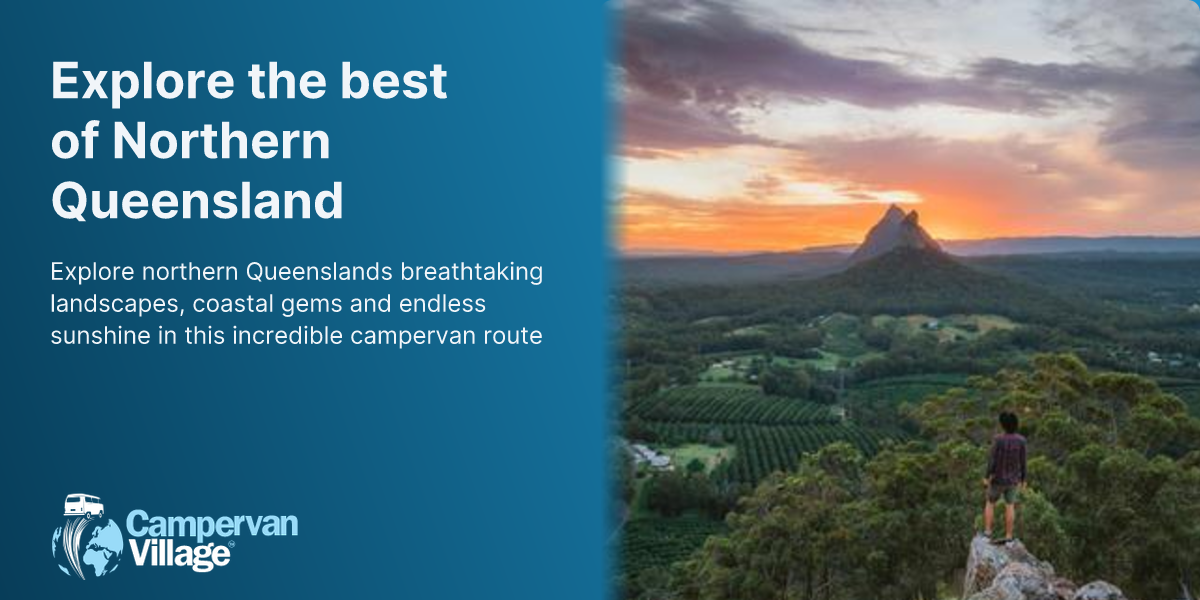 Explore the best of Northern Queensland

Explore northern Queenslands breathtaking landscapes, coastal gems and endless sunshine in this incredible campervan route

Campervan Village